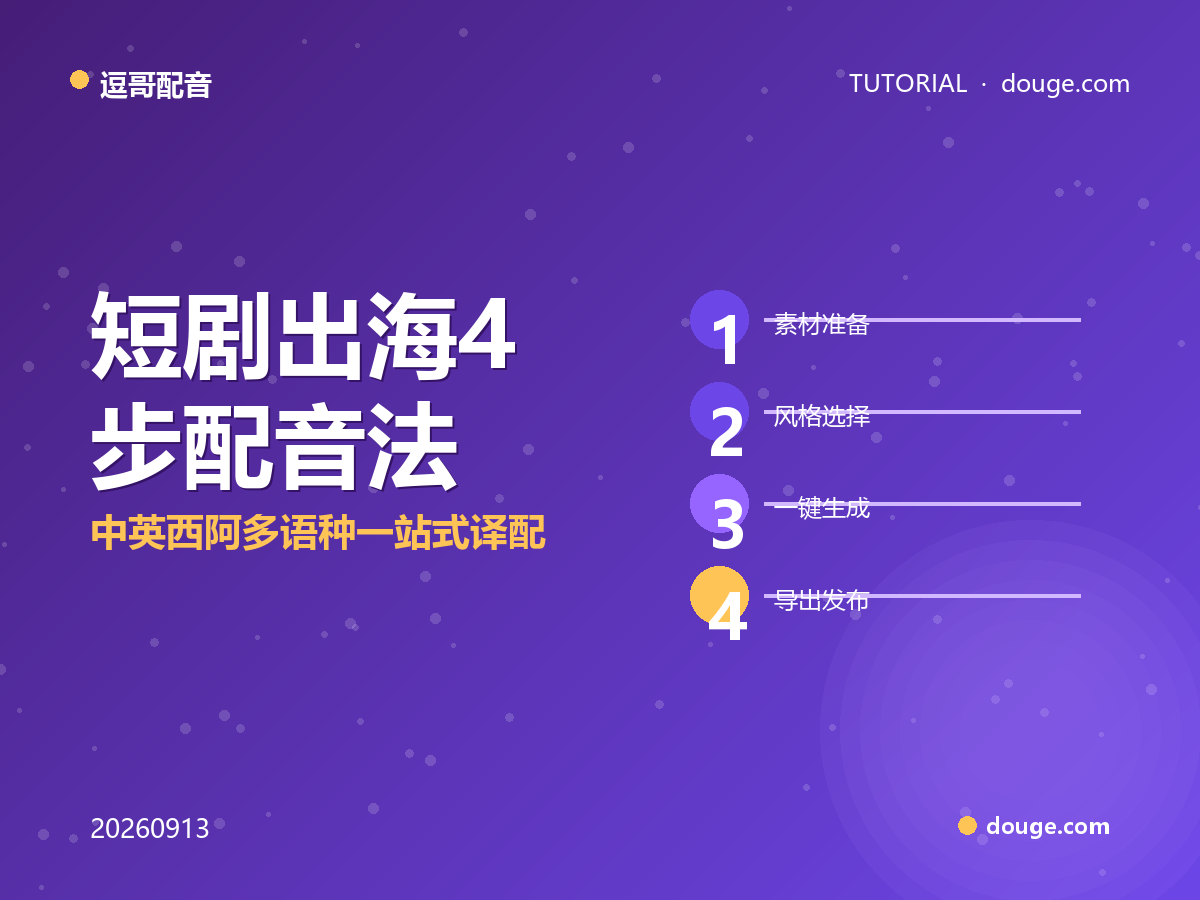 逗哥配音

TUTORIAL · douge.com

短剧出海4步配音法

中英西阿多语种一站式译配

1 素材准备

2 风格选择

3 一键生成

4 导出发布

20260913

douge.com